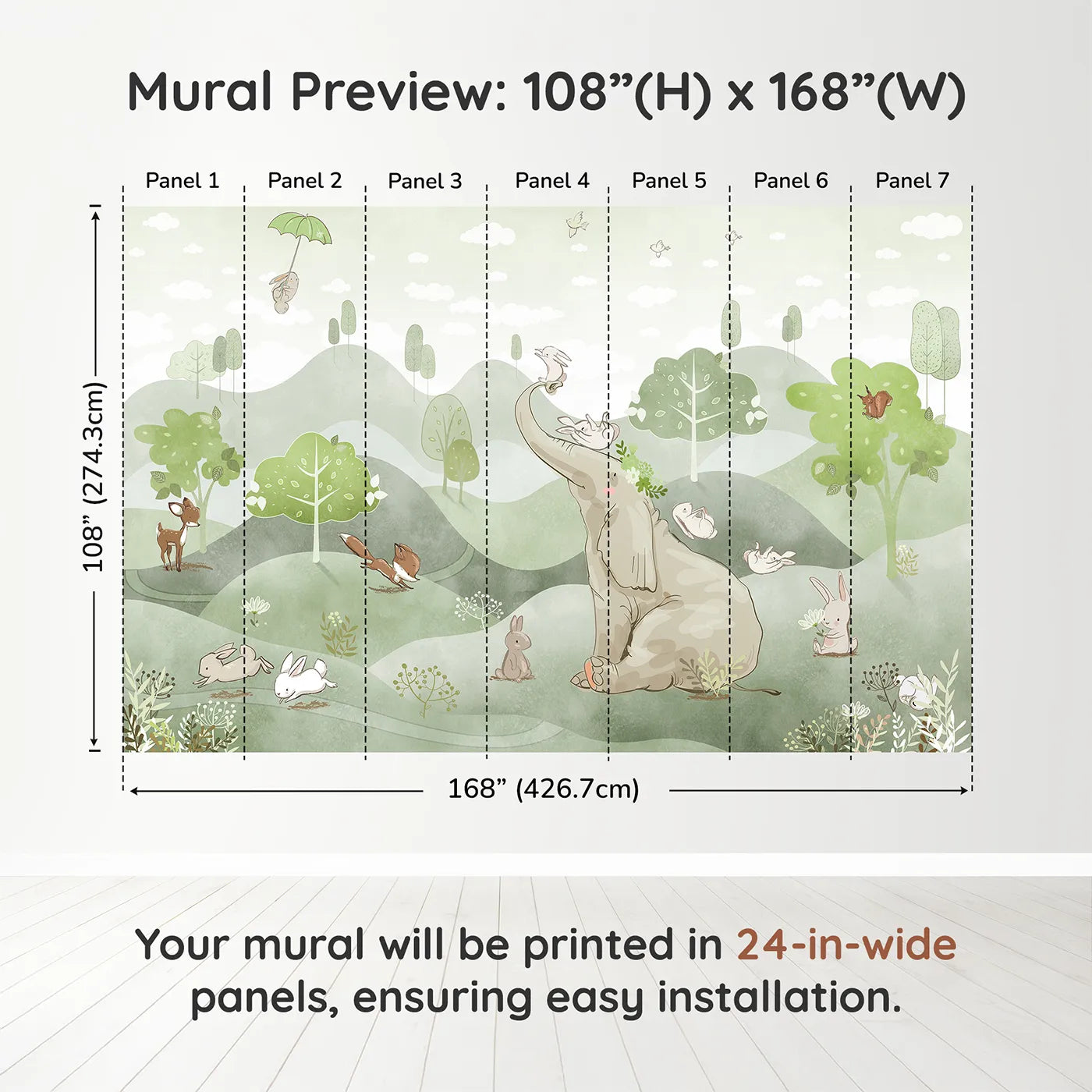 Mural Preview: 108”(H) x 168”(W)

Panel 1
Panel 2
Panel 3
Panel 4
Panel 5
Panel 6
Panel 7

108” (274.3cm)

168” (426.7cm)

Your mural will be printed in 24-in-wide panels, ensuring easy installation.